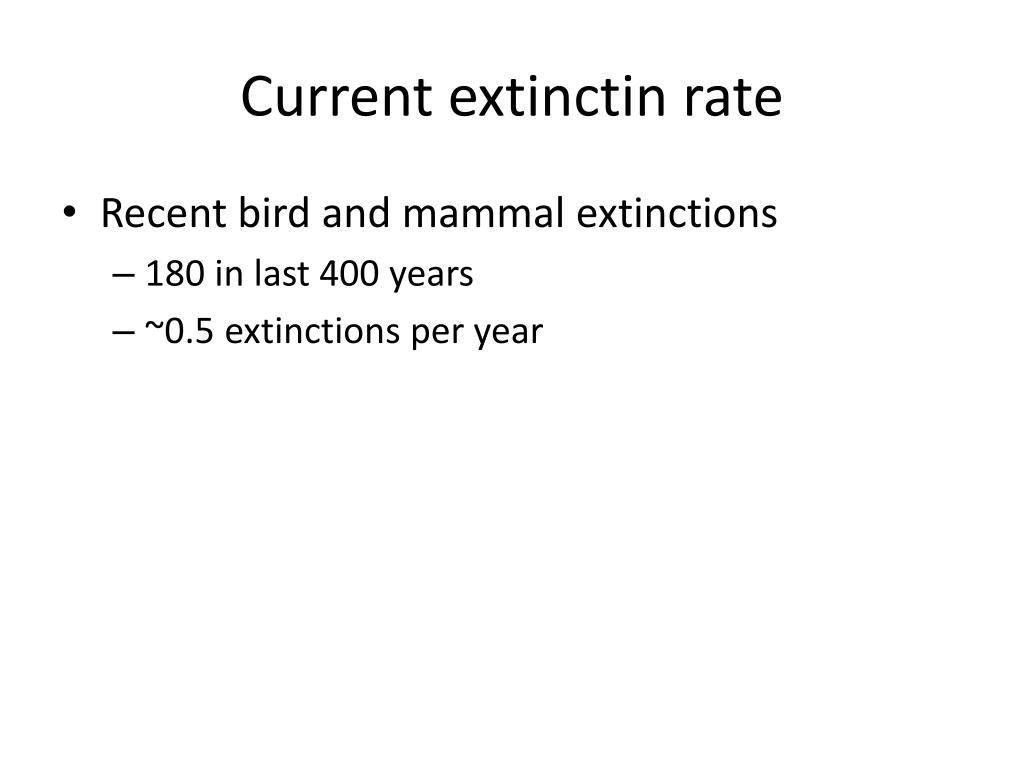 Current extinctin rate

• Recent bird and mammal extinctions
  – 180 in last 400 years
  – ~0.5 extinctions per year